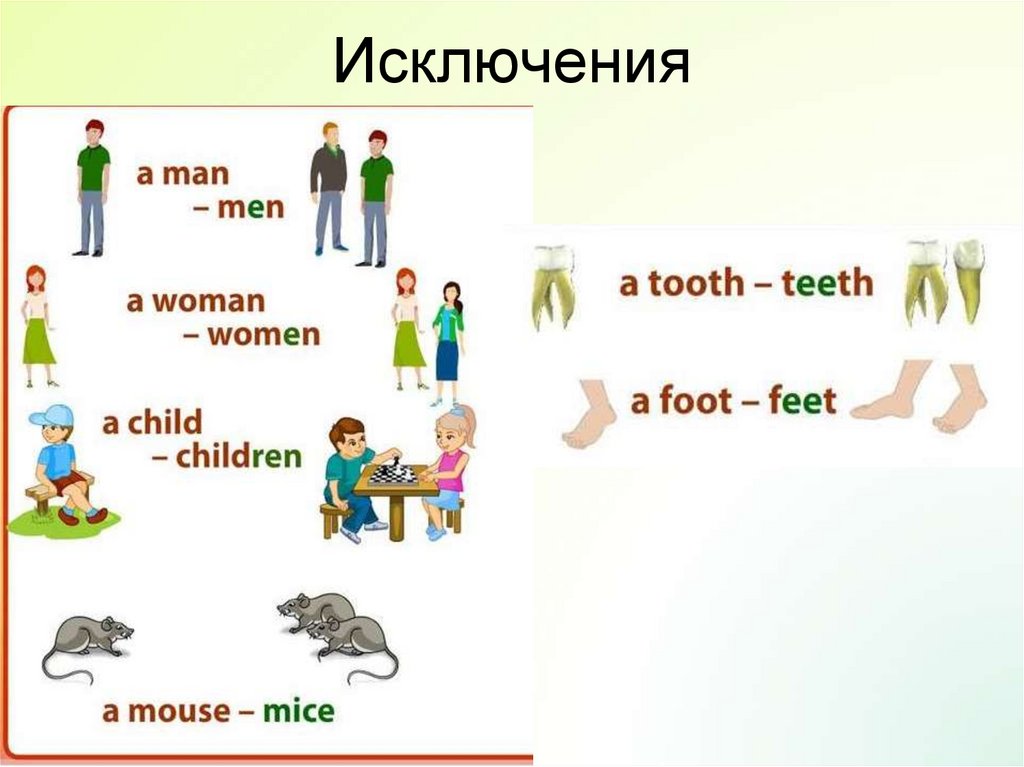 Исключения

a man – men

a woman – women

a child – children

a mouse – mice

a tooth – teeth

a foot – feet